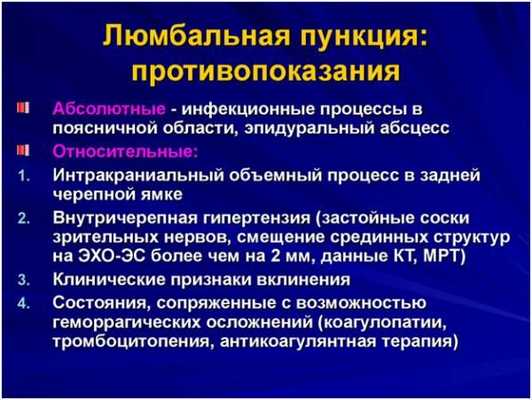 Люмбальная пункция: противопоказания

Абсолютные - инфекционные процессы в поясничной области, эпидуральный абсцесс

Относительные:

1. Интракраниальный объемный процесс в задней черепной ямке
2. Внутричерепная гипертензия (застойные соски зрительных нервов, смещение срединных структур на ЭХО-ЭС более чем на 2 мм, данные КТ, МРТ)
3. Клинические признаки вклинения
4. Состояния, сопряженные с возможностью геморрагических осложнений (коагулопатии, тромбоцитопения, антикоагулянтная терапия)